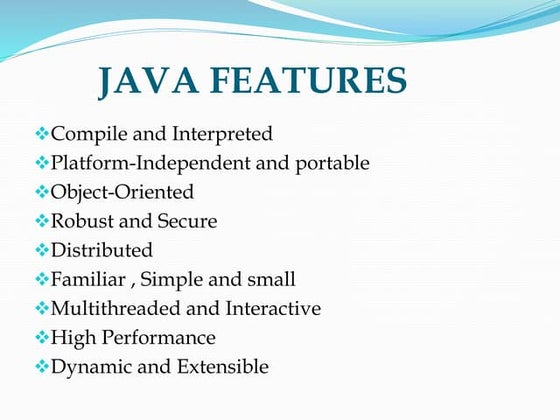 JAVA FEATURES

❖Compile and Interpreted
❖Platform-Independent and portable
❖Object-Oriented
❖Robust and Secure
❖Distributed
❖Familiar , Simple and small
❖Multithreaded and Interactive
❖High Performance
❖Dynamic and Extensible